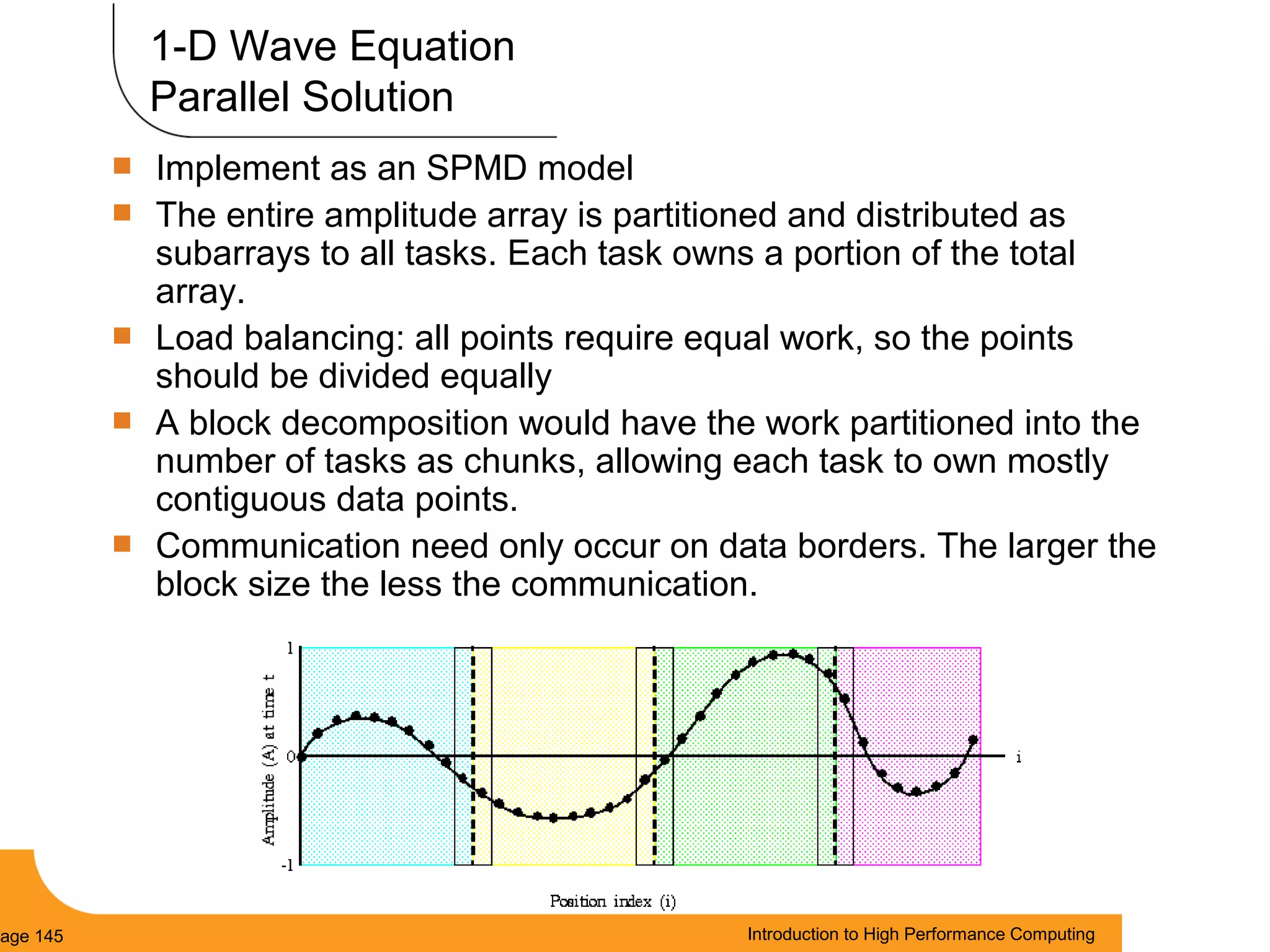 1-D Wave Equation
Parallel Solution

Implement as an SPMD model

The entire amplitude array is partitioned and distributed as subarrays to all tasks. Each task owns a portion of the total array.

Load balancing: all points require equal work, so the points should be divided equally

A block decomposition would have the work partitioned into the number of tasks as chunks, allowing each task to own mostly contiguous data points.

Communication need only occur on data borders. The larger the block size the less the communication.

1
0
-1
Amplitude (A) at time t
i
Position index (i)

age 145
Introduction to High Performance Computing